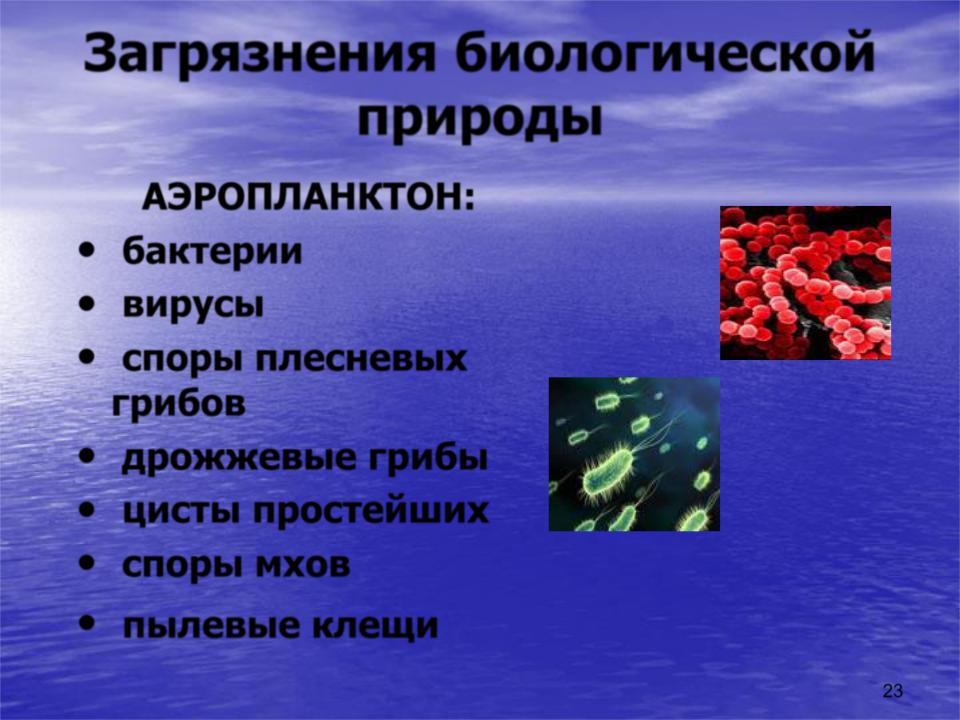 Загрязнения биологической природы

АЭРОПЛАНКТОН:

• бактерии
• вирусы
• споры плесневых грибов
• дрожжевые грибы
• цисты простейших
• споры мхов
• пылевые клещи

23